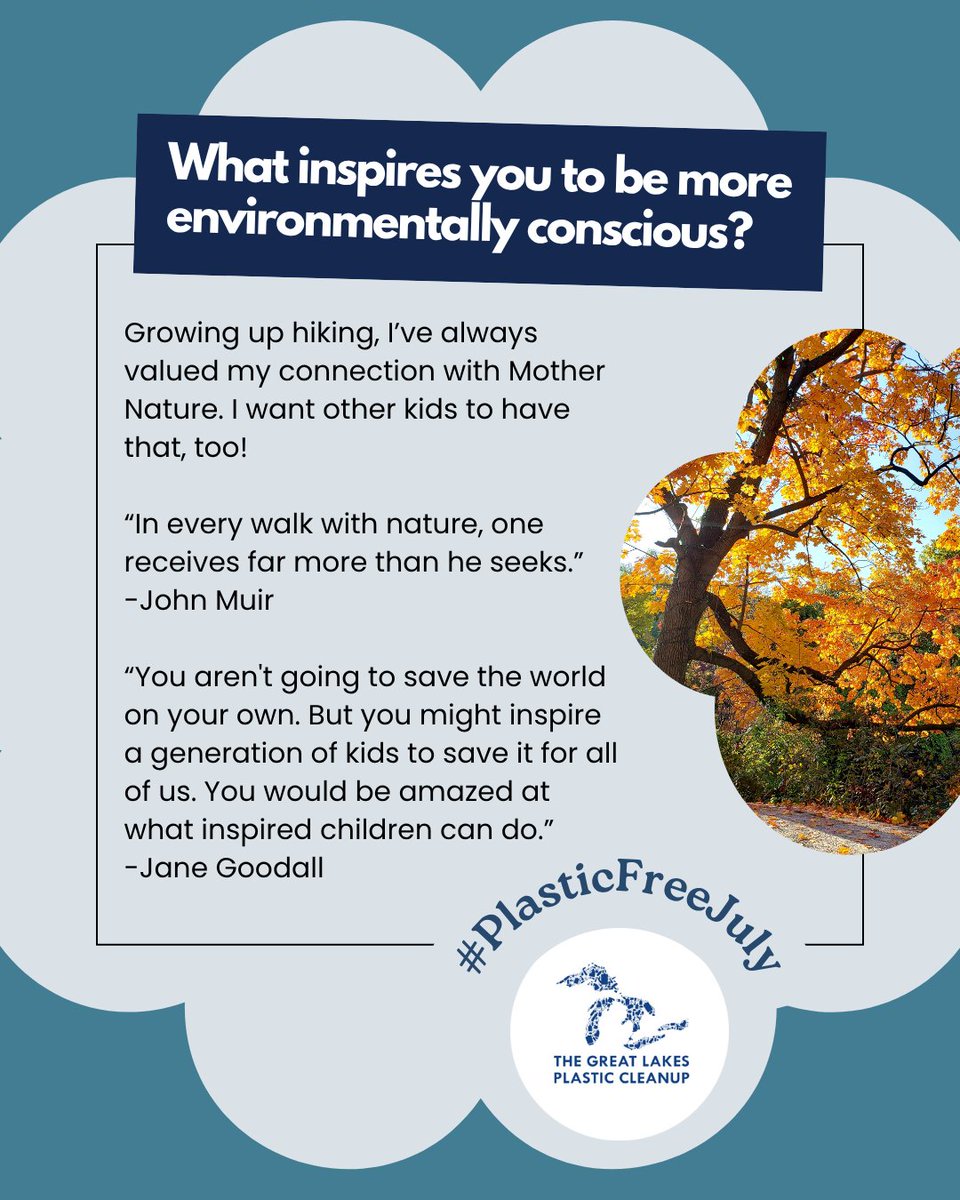 What inspires you to be more environmentally conscious?

Growing up hiking, I've always valued my connection with Mother Nature. I want other kids to have that, too!

"In every walk with nature, one receives far more than he seeks." -John Muir

"You aren't going to save the world on your own. But you might inspire a generation of kids to save it for all of us. You would be amazed at what inspired children can do." -Jane Goodall

#PlasticFreeJuly

THE GREAT LAKES PLASTIC CLEANUP